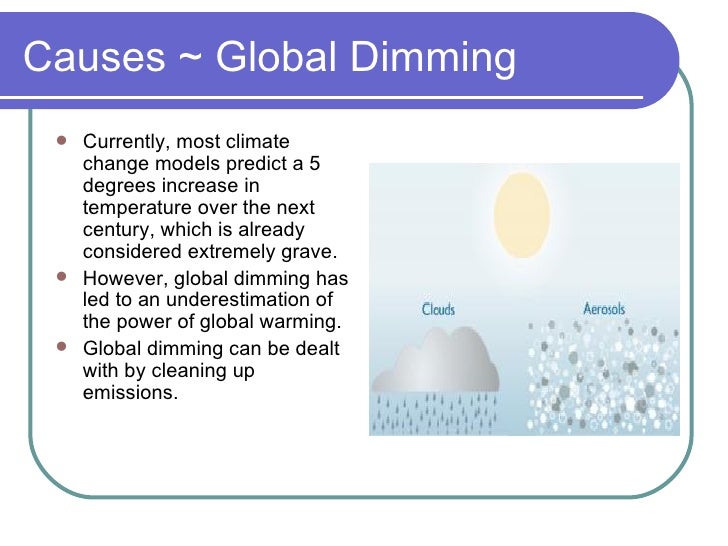 Causes ~ Global Dimming

- Currently, most climate change models predict a 5 degrees increase in temperature over the next century, which is already considered extremely grave.
- However, global dimming has led to an underestimation of the power of global warming.
- Global dimming can be dealt with by cleaning up emissions.

Clouds

Aerosols